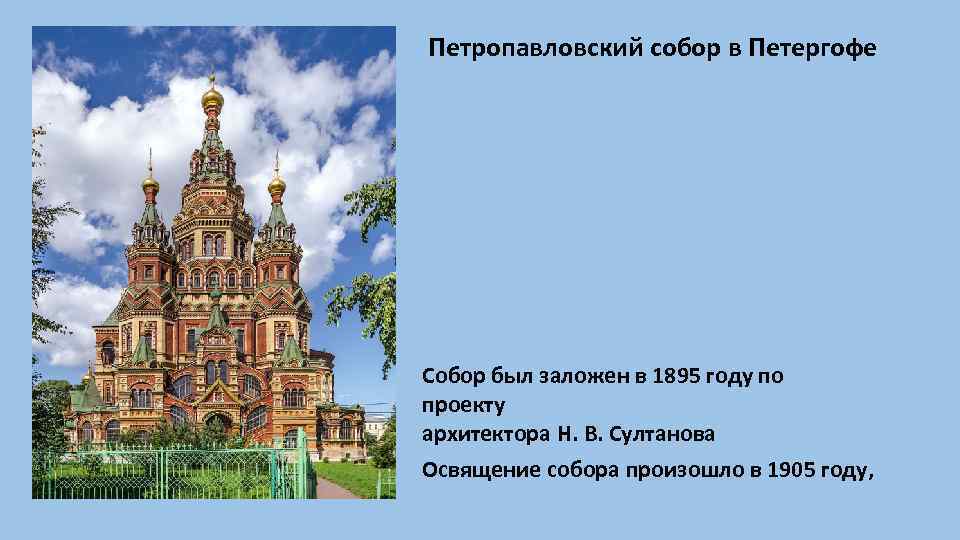 Петропавловский собор в Петергофе

Собор был заложен в 1895 году по проекту архитектора Н. В. Султанова

Освящение собора произошло в 1905 году,